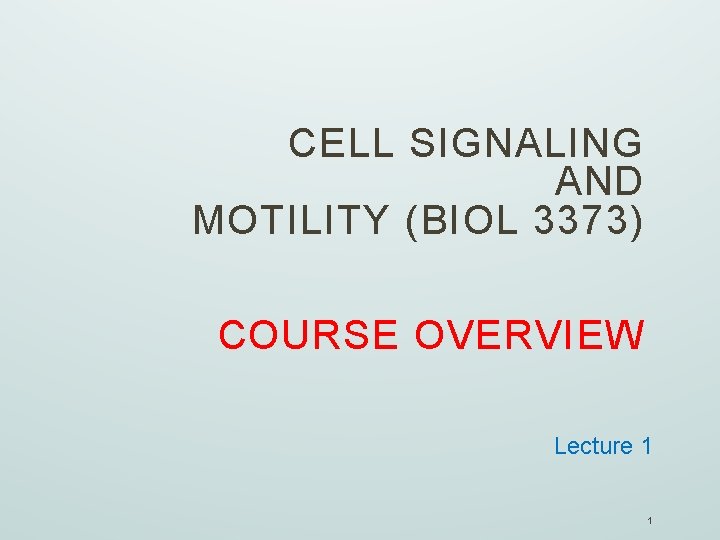 CELL SIGNALING AND MOTILITY (BIOL 3373)

COURSE OVERVIEW

Lecture 1

1